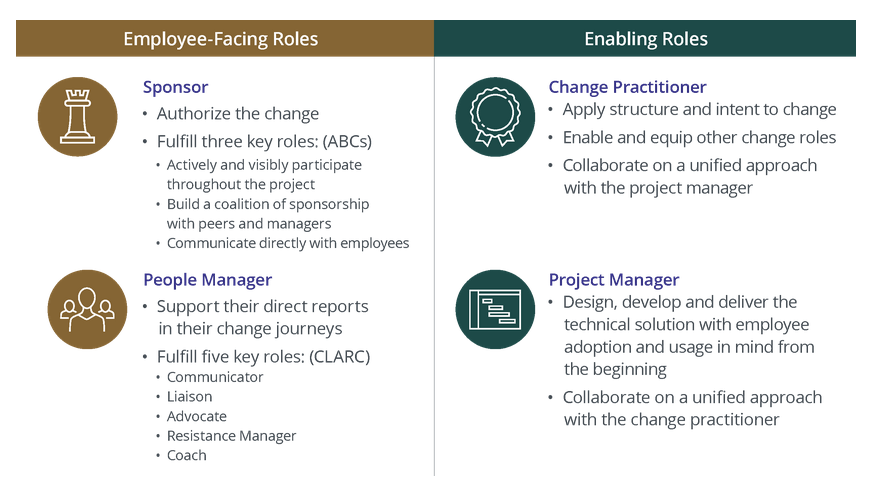 Employee-Facing Roles

Sponsor
• Authorize the change
• Fulfill three key roles: (ABCs)
• Actively and visibly participate throughout the project
• Build a coalition of sponsorship with peers and managers
• Communicate directly with employees

People Manager
• Support their direct reports in their change journeys
• Fulfill five key roles: (CLARC)
• Communicator
• Liaison
• Advocate
• Resistance Manager
• Coach

Enabling Roles

Change Practitioner
• Apply structure and intent to change
• Enable and equip other change roles
• Collaborate on a unified approach with the project manager

Project Manager
• Design, develop and deliver the technical solution with employee adoption and usage in mind from the beginning
• Collaborate on a unified approach with the change practitioner